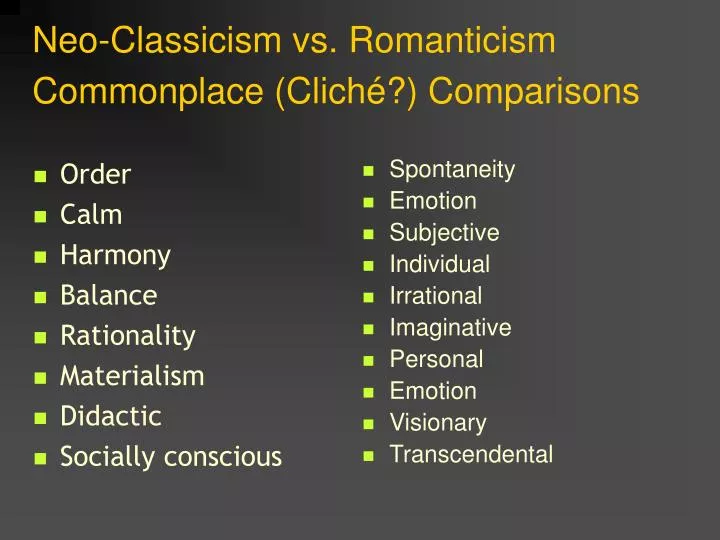 Neo-Classicism vs. Romanticism
Commonplace (Cliché?) Comparisons

- Order
- Calm
- Harmony
- Balance
- Rationality
- Materialism
- Didactic
- Socially conscious

- Spontaneity
- Emotion
- Subjective
- Individual
- Irrational
- Imaginative
- Personal
- Emotion
- Visionary
- Transcendental